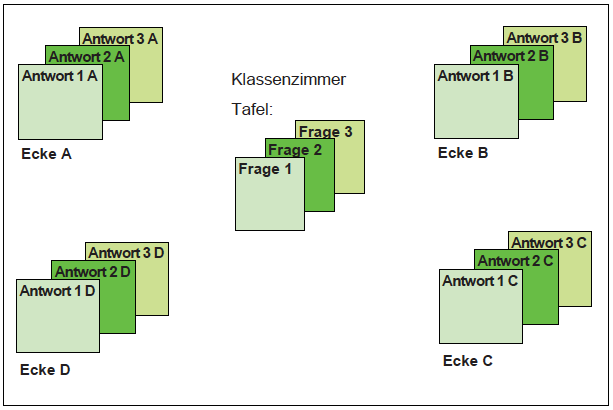 Antwort 3 A
Antwort 2 A
Antwort 1 A
Ecke A

Klassenzimmer

Tafel:

Frage 3
Frage 2
Frage 1

Antwort 3 B
Antwort 2 B
Antwort 1 B
Ecke B

Antwort 3 D
Antwort 2 D
Antwort 1 D
Ecke D

Antwort 3 C
Antwort 2 C
Antwort 1 C
Ecke C